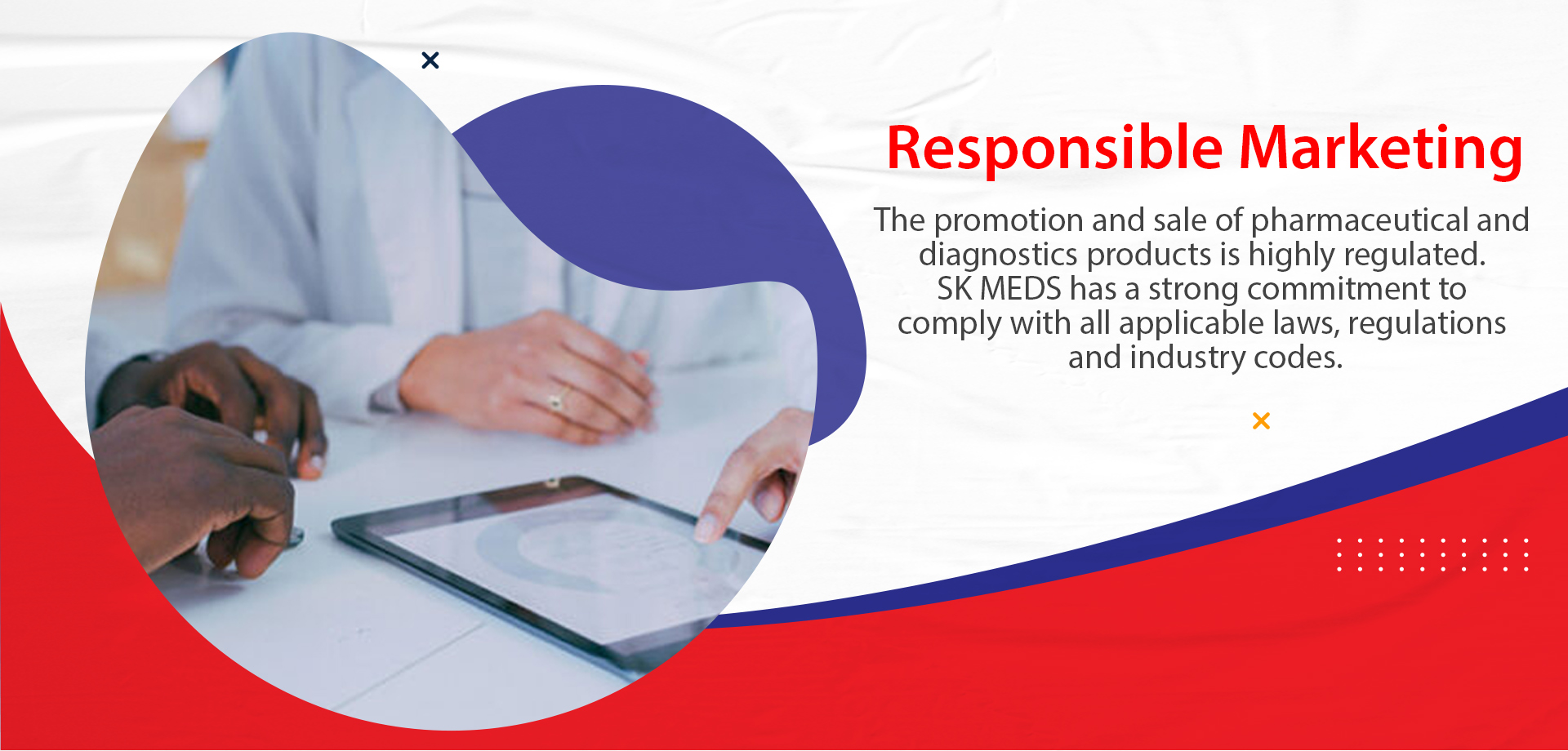 Responsible Marketing

The promotion and sale of pharmaceutical and diagnostics products is highly regulated. SK MEDS has a strong commitment to comply with all applicable laws, regulations and industry codes.